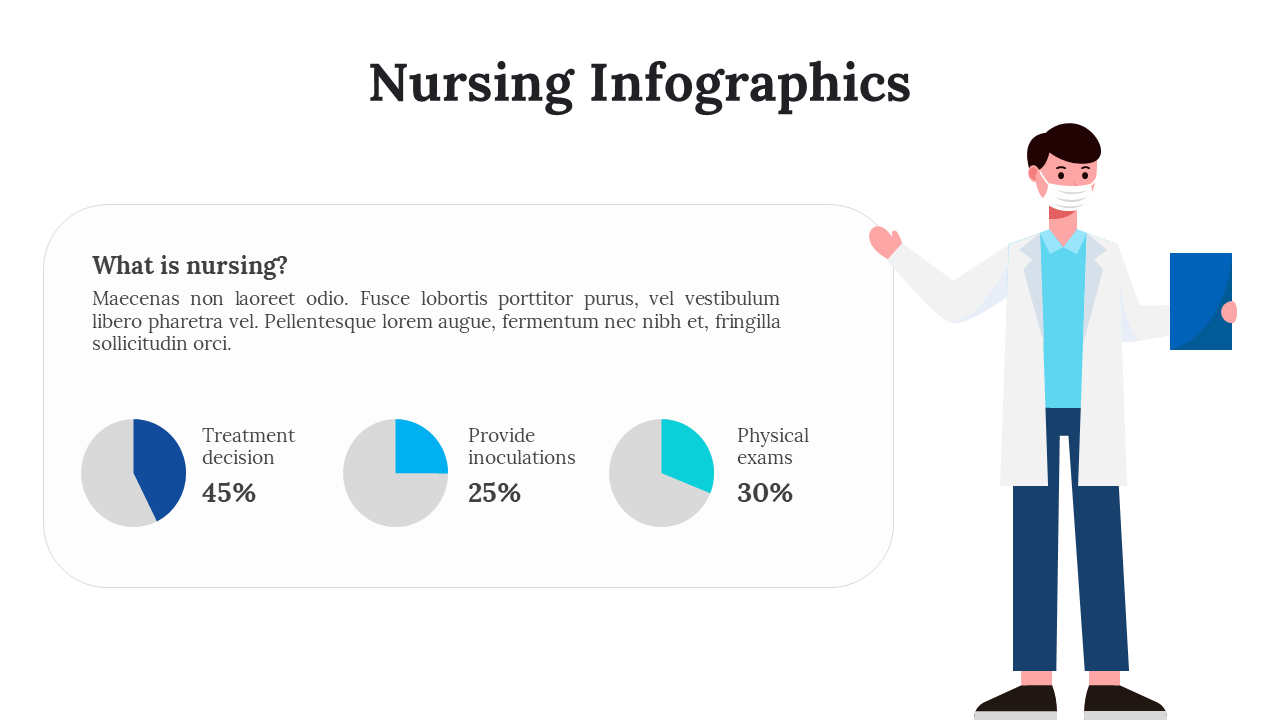 Nursing Infographics

What is nursing?

Maecenas non laoreet odio. Fusce lobortis porttitor purus, vel vestibulum libero pharetra vel. Pellentesque lorem augue, fermentum nec nibh et, fringilla sollicitudin orci.

Treatment decision
45%

Provide inoculations
25%

Physical exams
30%